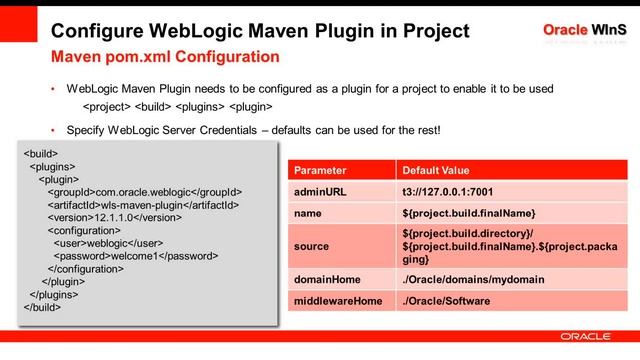 Configure WebLogic Maven Plugin in Project

Oracle WInS

Maven pom.xml Configuration

• WebLogic Maven Plugin needs to be configured as a plugin for a project to enable it to be used
<project> <build> <plugins> <plugin>

• Specify WebLogic Server Credentials – defaults can be used for the rest!

<build>
<plugins>
<plugin>
<groupId>com.oracle.weblogic</groupId>
<artifactId>wls-maven-plugin</artifactId>
<version>12.1.1.0</version>
<configuration>
<user>weblogic</user>
<password>welcome1</password>
</configuration>
</plugin>
</plugins>
</build>

| Parameter | Default Value |
|---|---|
| adminURL | t3://127.0.0.1:7001 |
| name | ${project.build.finalName} |
| source | ${project.build.directory}/ ${project.build.finalName}.${project.packaging} |
| domainHome | ./Oracle/domains/mydomain |
| middlewareHome | ./Oracle/Software |

ORACLE